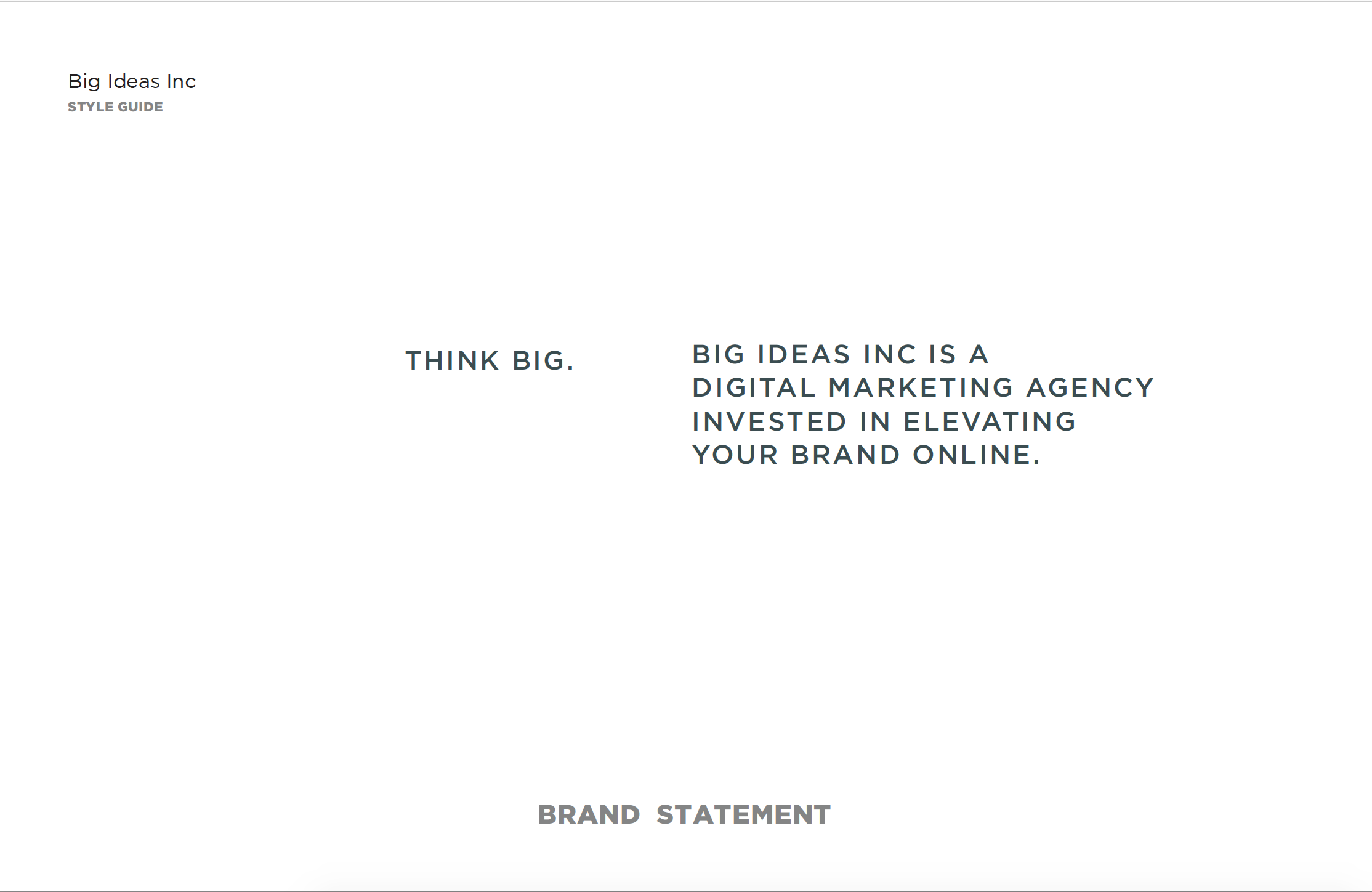 Big Ideas Inc
STYLE GUIDE

THINK BIG.

BIG IDEAS INC IS A DIGITAL MARKETING AGENCY INVESTED IN ELEVATING YOUR BRAND ONLINE.

BRAND STATEMENT